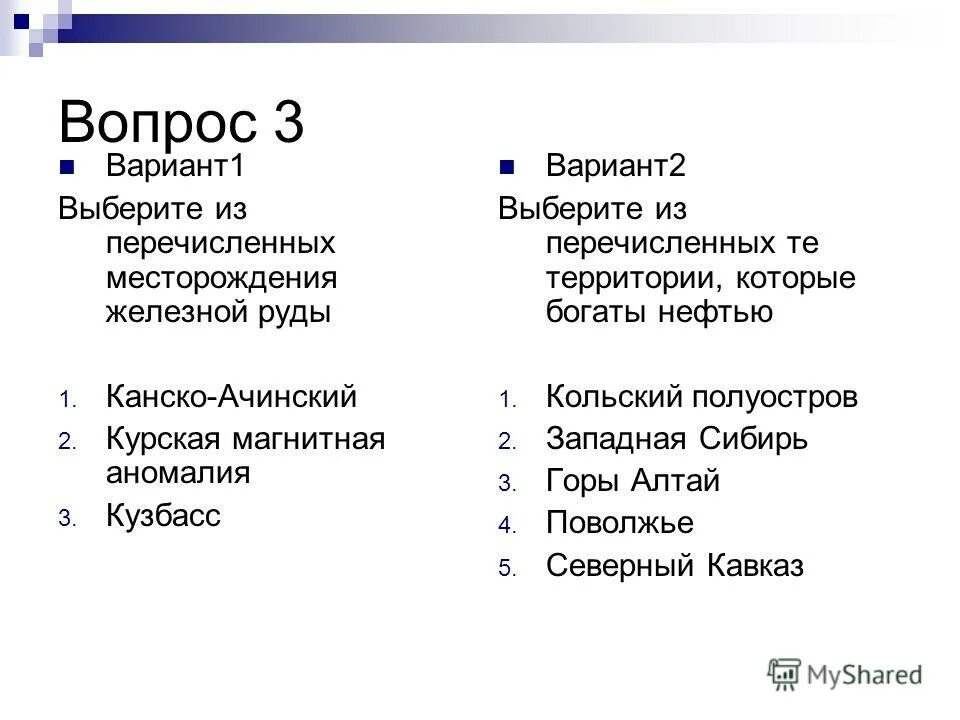 Вопрос 3

Вариант1

Выберите из перечисленных месторождения железной руды

1. Канско-Ачинский
2. Курская магнитная аномалия
3. Кузбасс

Вариант2

Выберите из перечисленных те территории, которые богаты нефтью

1. Кольский полуостров
2. Западная Сибирь
3. Горы Алтай
4. Поволжье
5. Северный Кавказ

MyShared